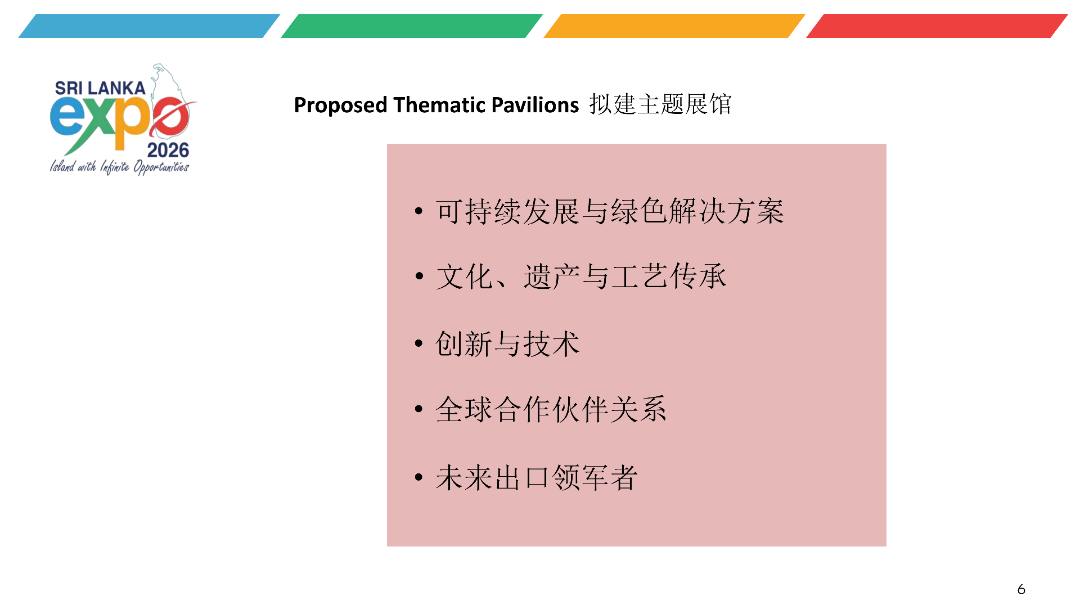 SRI LANKA
expo
2026
Island with Infinite Opportunities

Proposed Thematic Pavilions 拟建主题展馆

• 可持续发展与绿色解决方案

• 文化、遗产与工艺传承

• 创新与技术

• 全球合作伙伴关系

• 未来出口领军者

6